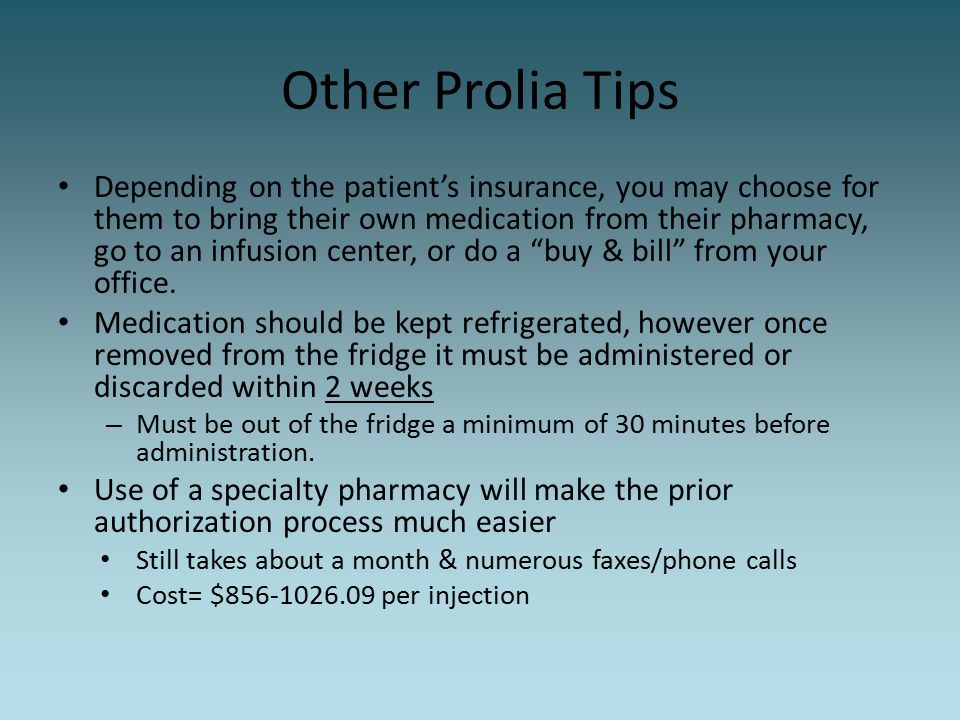 Other Prolia Tips

• Depending on the patient’s insurance, you may choose for them to bring their own medication from their pharmacy, go to an infusion center, or do a “buy & bill” from your office.

• Medication should be kept refrigerated, however once removed from the fridge it must be administered or discarded within 2 weeks

– Must be out of the fridge a minimum of 30 minutes before administration.

• Use of a specialty pharmacy will make the prior authorization process much easier

• Still takes about a month & numerous faxes/phone calls

• Cost= \$856-1026.09 per injection